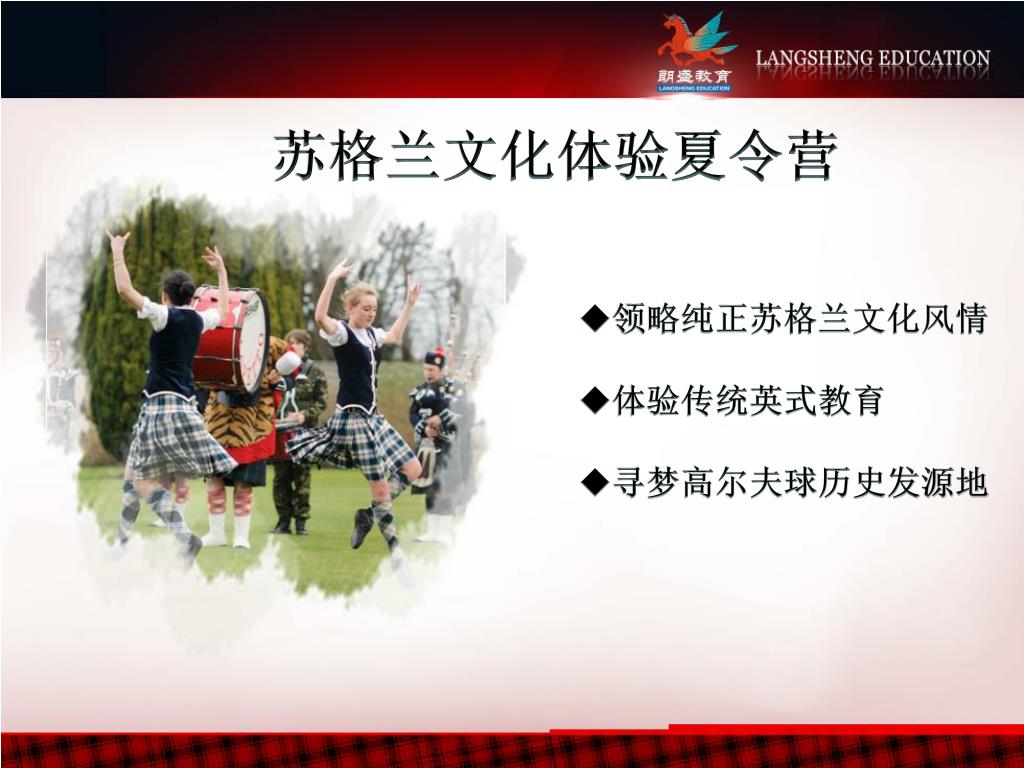 朗盛教育
LANGSHENG EDUCATION
LANGSHENG EDUCATION

苏格兰文化体验夏令营

◆领略纯正苏格兰文化风情

◆体验传统英式教育

◆寻梦高尔夫球历史发源地